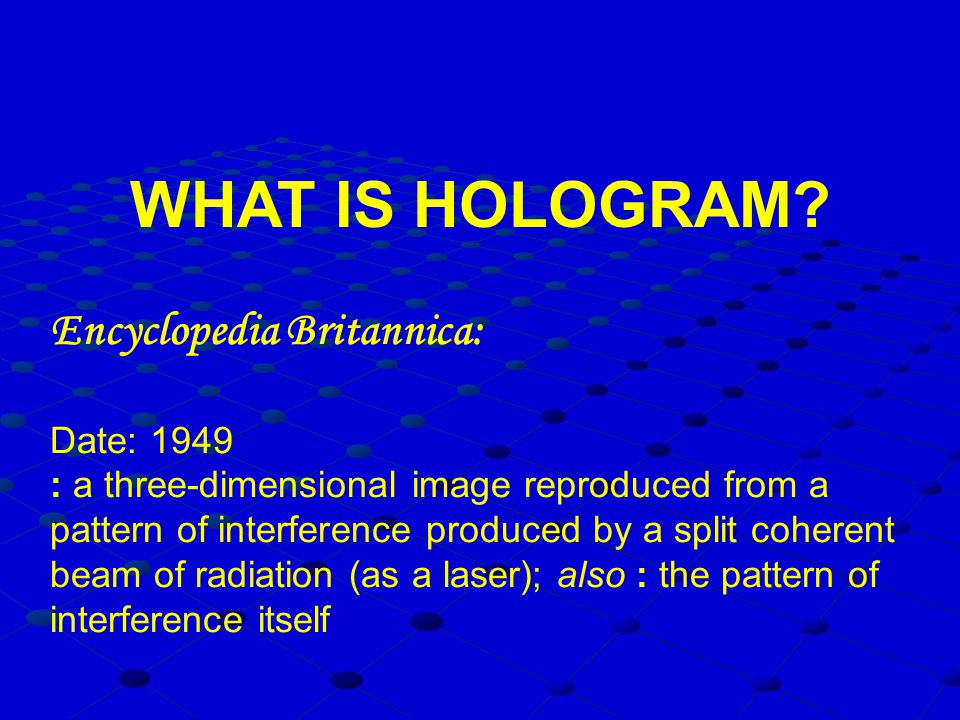 WHAT IS HOLOGRAM?

Encyclopedia Britannica:

Date: 1949
: a three-dimensional image reproduced from a pattern of interference produced by a split coherent beam of radiation (as a laser); also : the pattern of interference itself